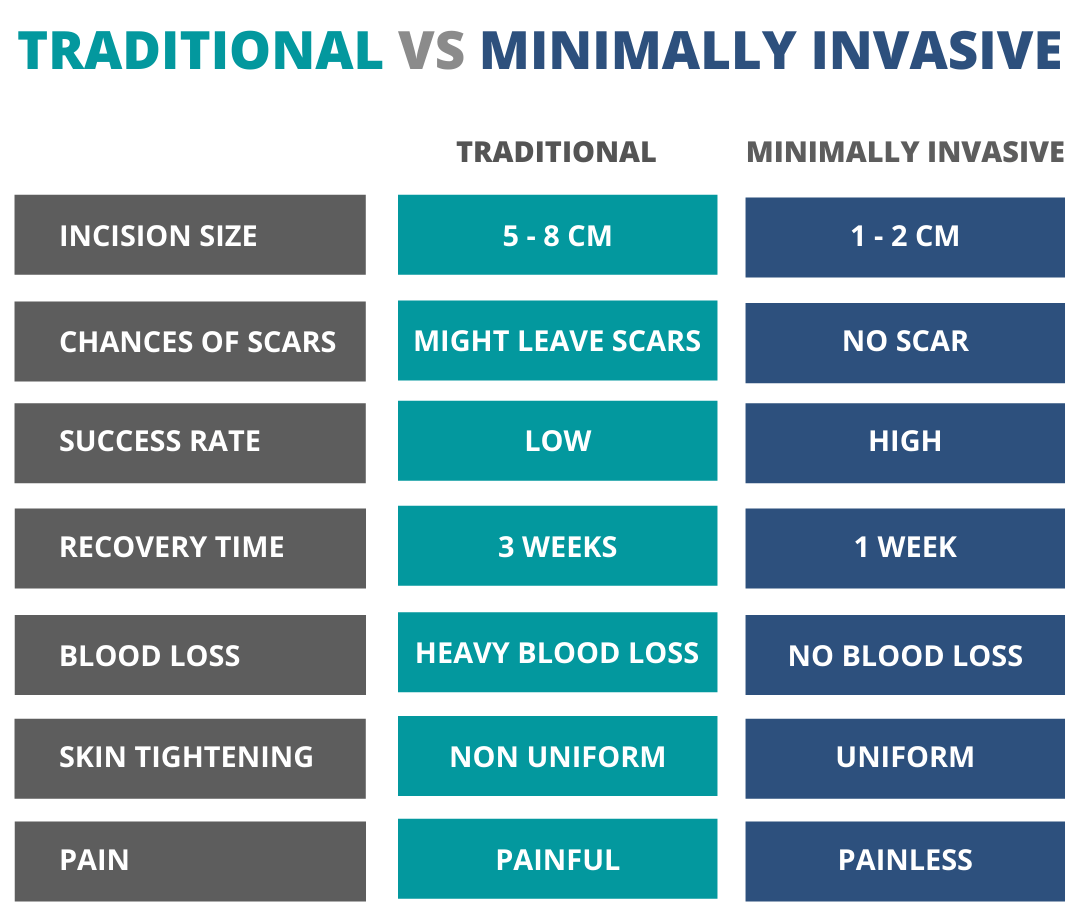 TRADITIONAL VS MINIMALLY INVASIVE

| | TRADITIONAL | MINIMALLY INVASIVE |
|---|---|---|
| INCISION SIZE | 5 - 8 CM | 1 - 2 CM |
| CHANCES OF SCARS | MIGHT LEAVE SCARS | NO SCAR |
| SUCCESS RATE | LOW | HIGH |
| RECOVERY TIME | 3 WEEKS | 1 WEEK |
| BLOOD LOSS | HEAVY BLOOD LOSS | NO BLOOD LOSS |
| SKIN TIGHTENING | NON UNIFORM | UNIFORM |
| PAIN | PAINFUL | PAINLESS |